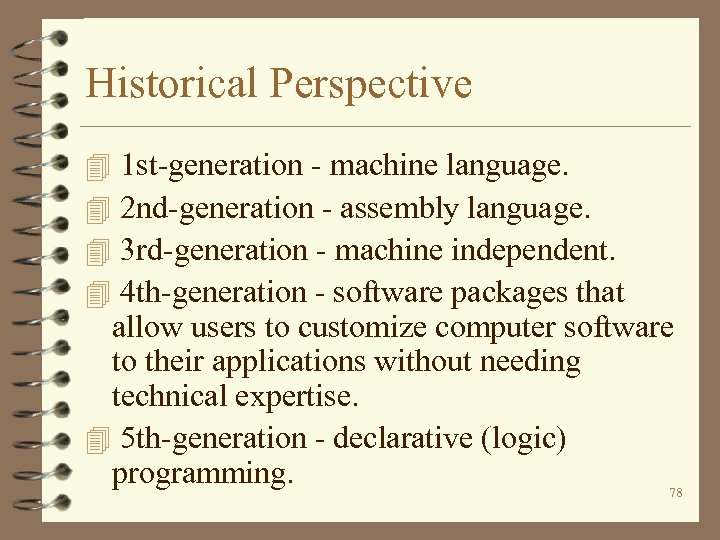 Historical Perspective

1st-generation - machine language.

2nd-generation - assembly language.

3rd-generation - machine independent.

4th-generation - software packages that allow users to customize computer software to their applications without needing technical expertise.

5th-generation - declarative (logic) programming.

78